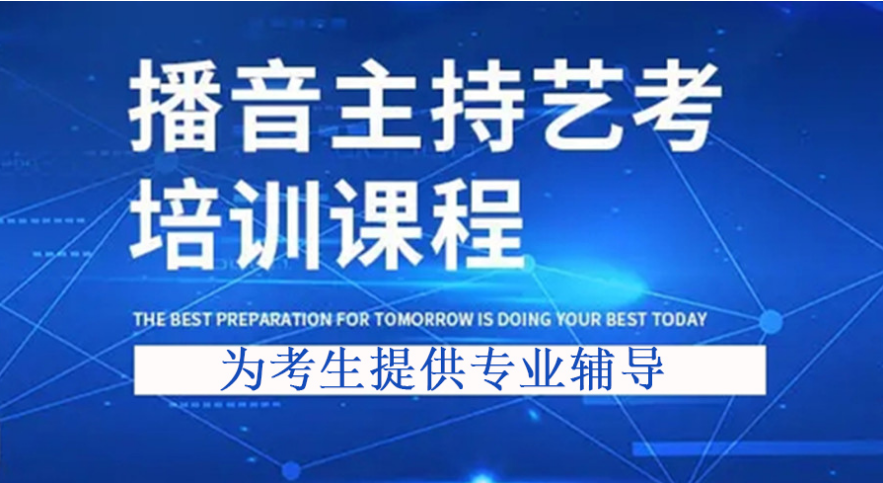 播音主持艺考
培训课程

THE BEST PREPARATION FOR TOMORROW IS DOING YOUR BEST TODAY

为考生提供专业辅导